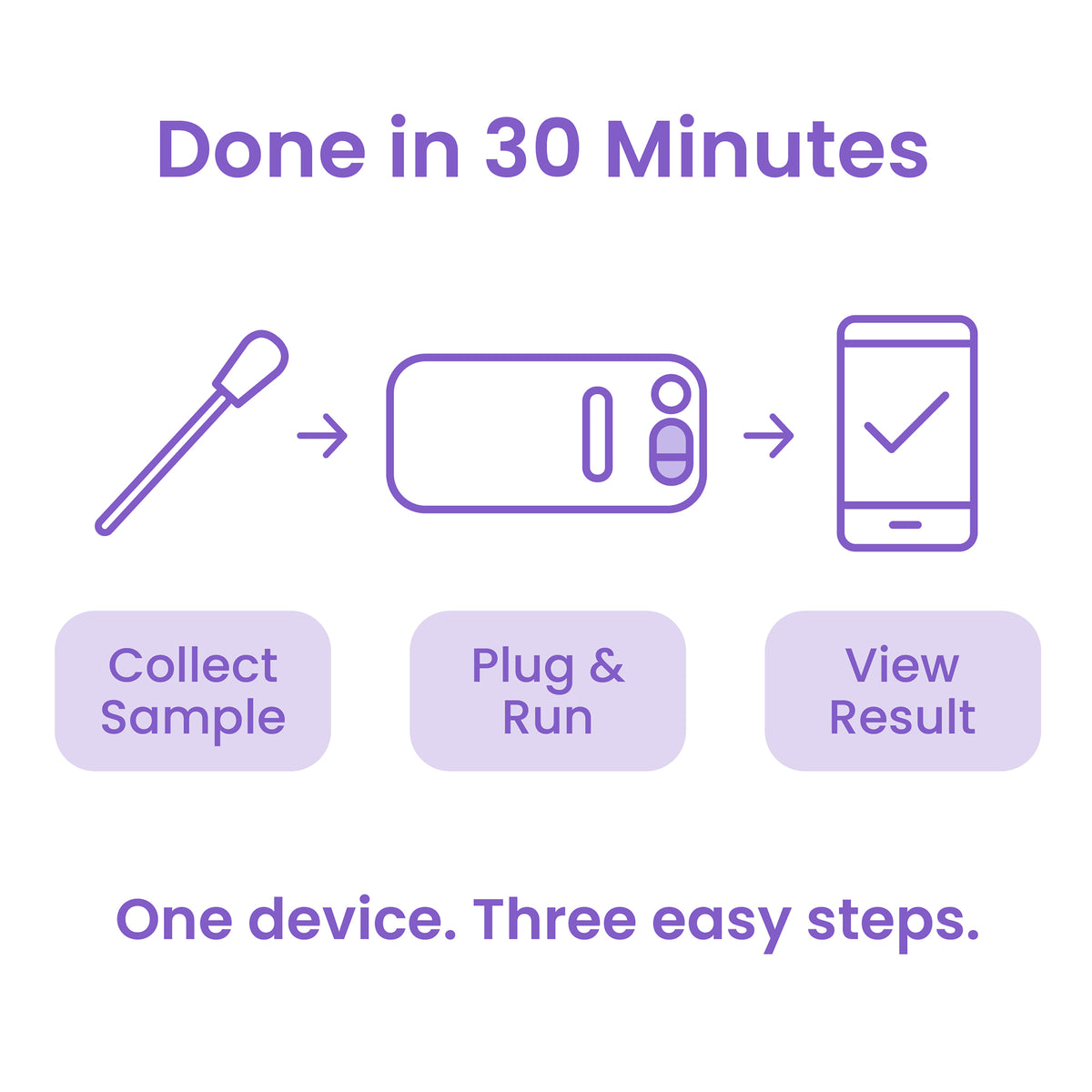 Done in 30 Minutes

Collect Sample

Plug & Run

View Result

One device. Three easy steps.